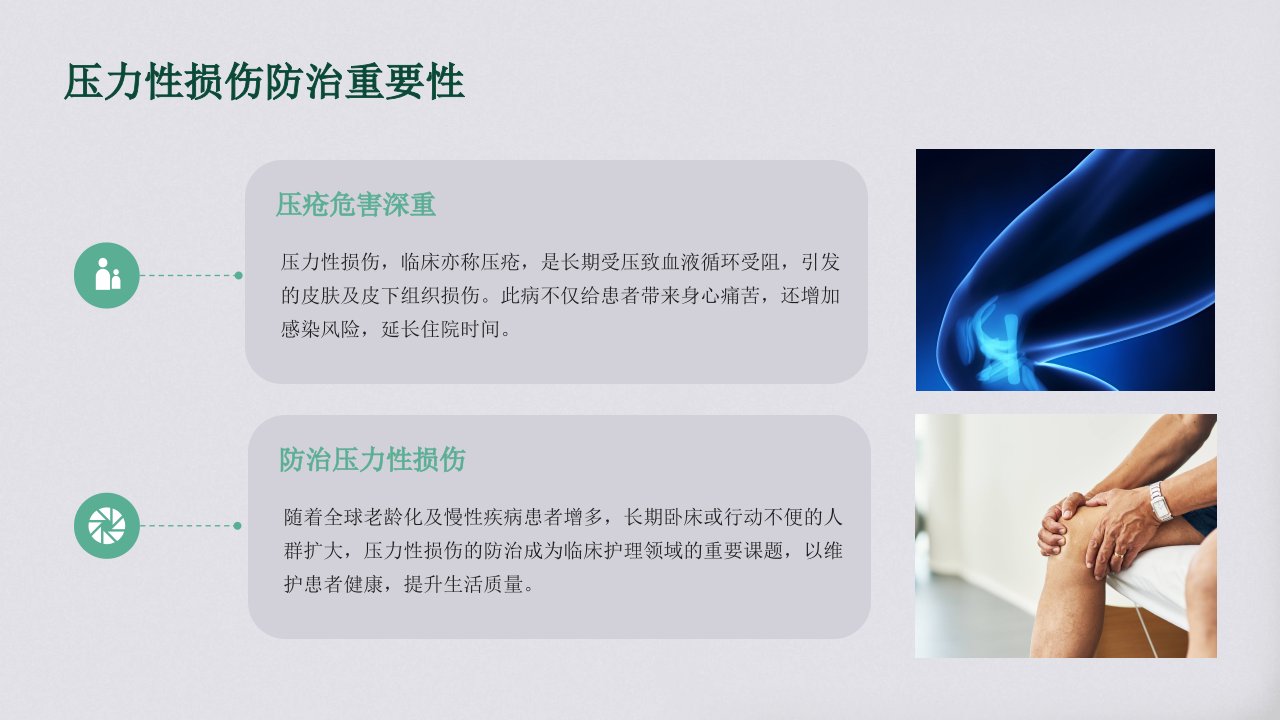 压力性损伤防治重要性

压疮危害深重

压力性损伤，临床亦称压疮，是长期受压致血液循环受阻，引发的皮肤及皮下组织损伤。此病不仅给患者带来身心痛苦，还增加感染风险，延长住院时间。

防治压力性损伤

随着全球老龄化及慢性疾病患者增多，长期卧床或行动不便的人群扩大，压力性损伤的防治成为临床护理领域的重要课题，以维护患者健康，提升生活质量。